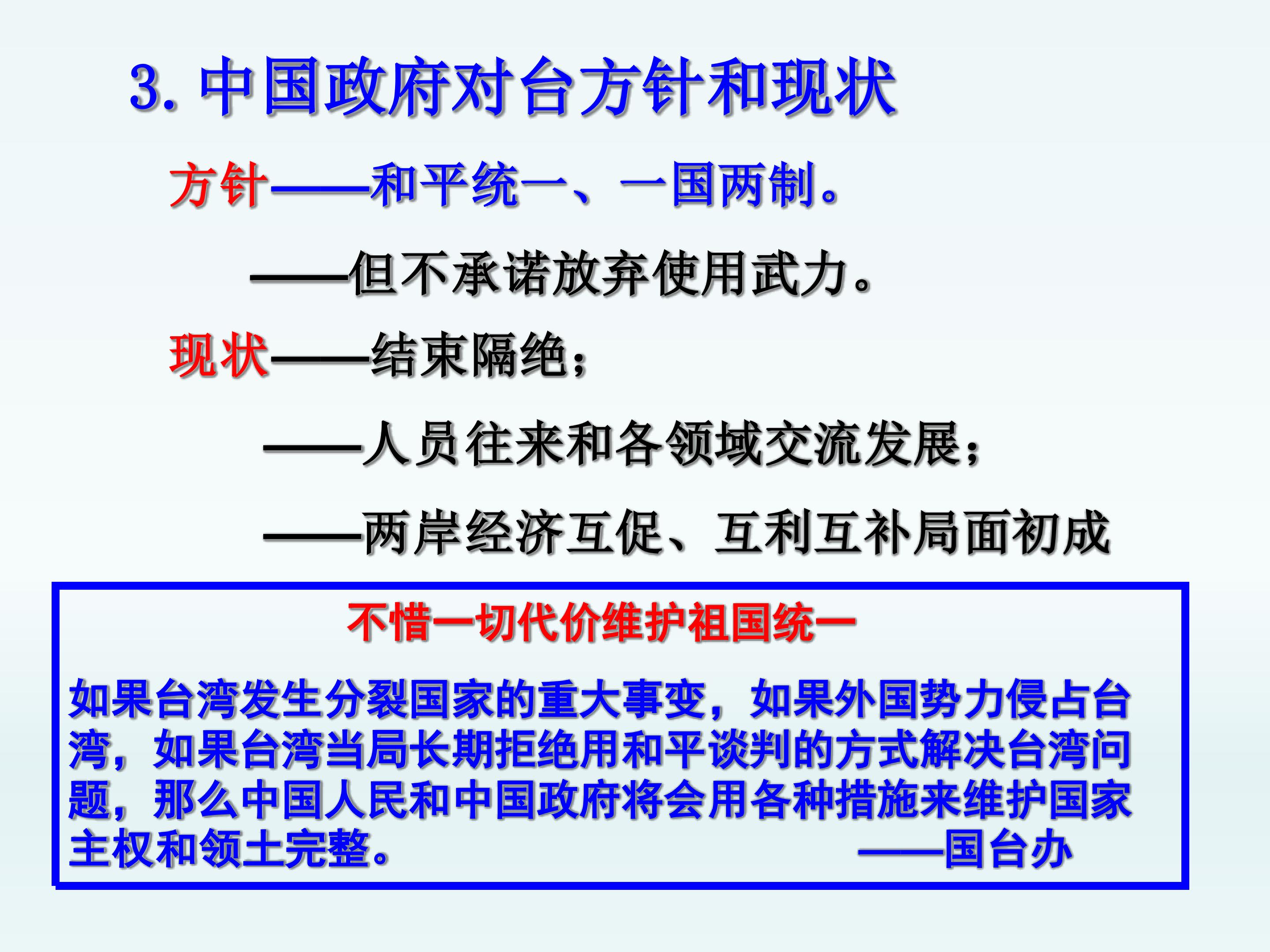 3. 中国政府对台方针和现状

方针——和平统一、一国两制。

——但不承诺放弃使用武力。

现状——结束隔绝；

——人员往来和各领域交流发展；

——两岸经济互促、互利互补局面初成

不惜一切代价维护祖国统一

如果台湾发生分裂国家的重大事变，如果外国势力侵占台湾，如果台湾当局长期拒绝用和平谈判的方式解决台湾问题，那么中国人民和中国政府将会用各种措施来维护国家主权和领土完整。 ——国台办